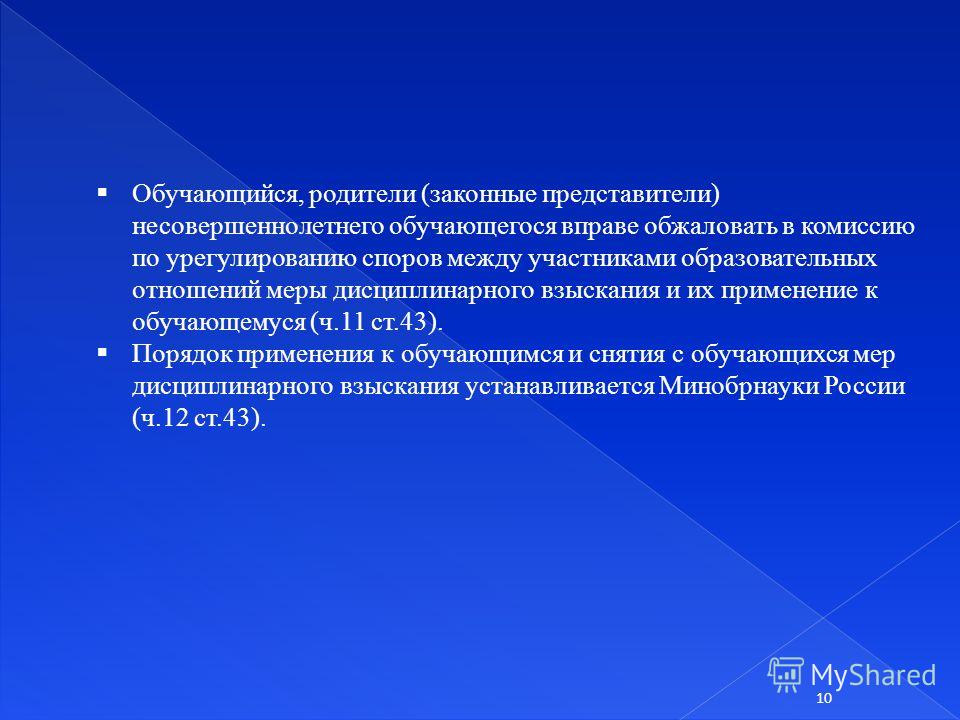 ▪ Обучающийся, родители (законные представители) несовершеннолетнего обучающегося вправе обжаловать в комиссию по урегулированию споров между участниками образовательных отношений меры дисциплинарного взыскания и их применение к обучающемуся (ч.11 ст.43).

▪ Порядок применения к обучающимся и снятия с обучающихся мер дисциплинарного взыскания устанавливается Минобрнауки России (ч.12 ст.43).

MyShared

10